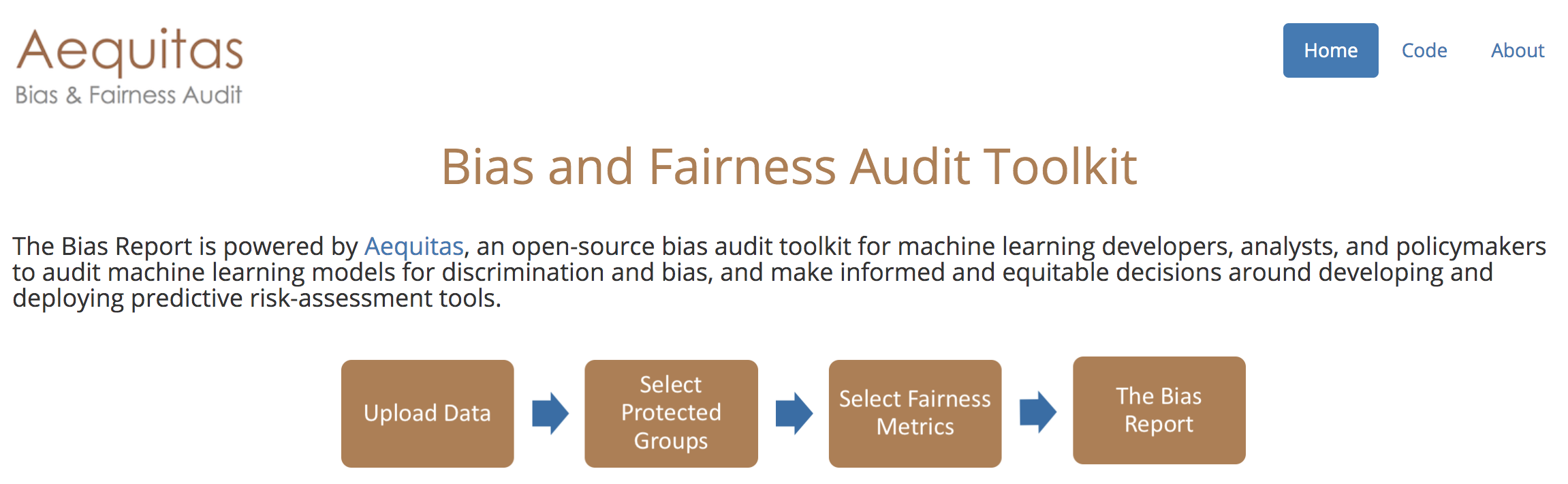 Aequitas
Bias & Fairness Audit

Home Code About

Bias and Fairness Audit Toolkit

The Bias Report is powered by Aequitas, an open-source bias audit toolkit for machine learning developers, analysts, and policymakers to audit machine learning models for discrimination and bias, and make informed and equitable decisions around developing and deploying predictive risk-assessment tools.

Upload Data

Select Protected Groups

Select Fairness Metrics

The Bias Report